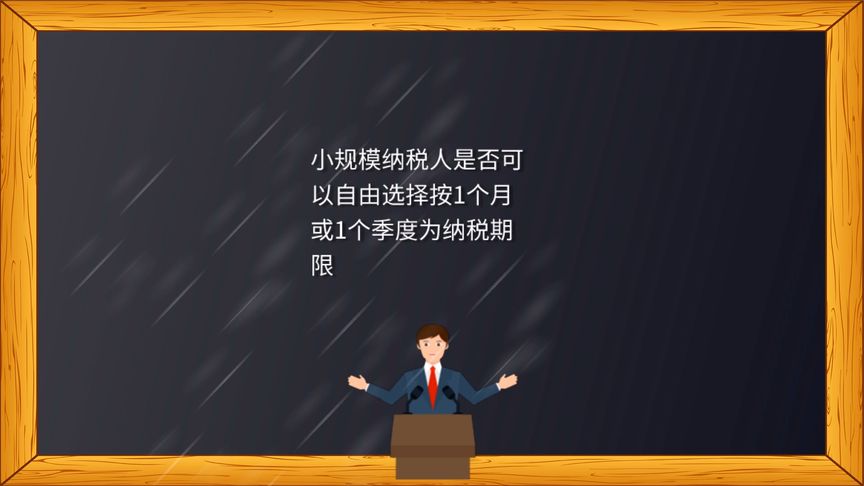 小规模纳税人是否可以自由选择按1个月或1个季度为纳税期限